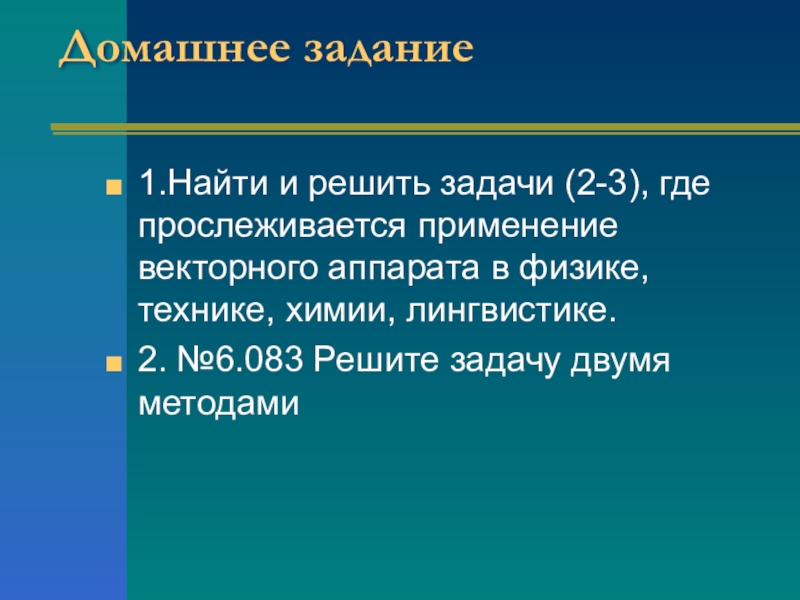 Домашнее задание

1.Найти и решить задачи (2-3), где прослеживается применение векторного аппарата в физике, технике, химии, лингвистике.

2. №6.083 Решите задачу двумя методами